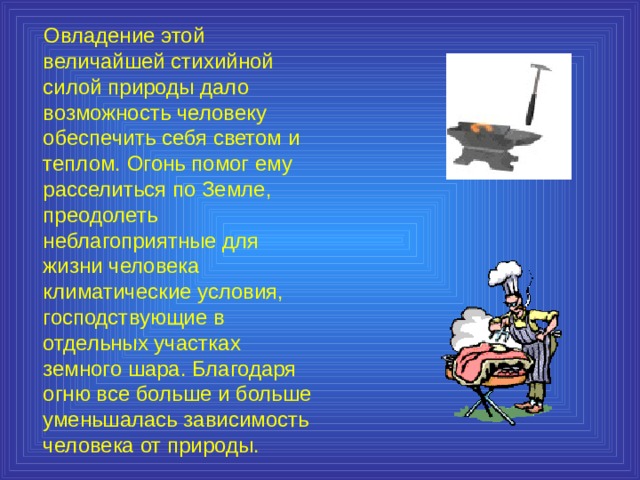 Овладение этой величайшей стихийной силой природы дало возможность человеку обеспечить себя светом и теплом. Огонь помог ему расселиться по Земле, преодолеть неблагоприятные для жизни человека климатические условия, господствующие в отдельных участках земного шара. Благодаря огню все больше и больше уменьшалась зависимость человека от природы.